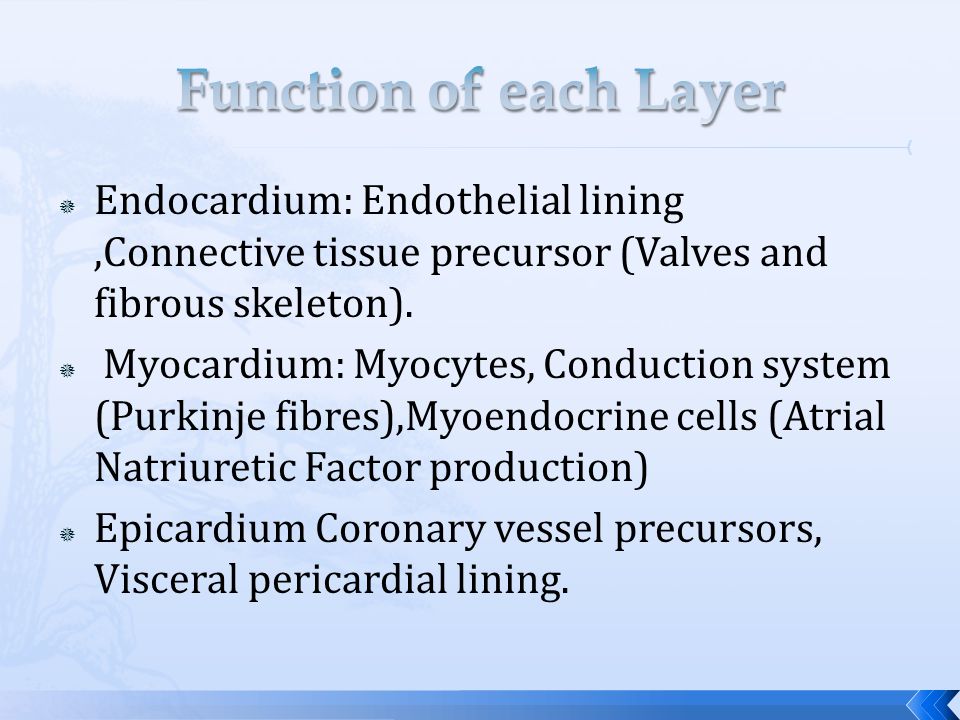 Function of each Layer

Endocardium: Endothelial lining ,Connective tissue precursor (Valves and fibrous skeleton).

Myocardium: Myocytes, Conduction system (Purkinje fibres),Myoendocrine cells (Atrial Natriuretic Factor production)

Epicardium Coronary vessel precursors, Visceral pericardial lining.